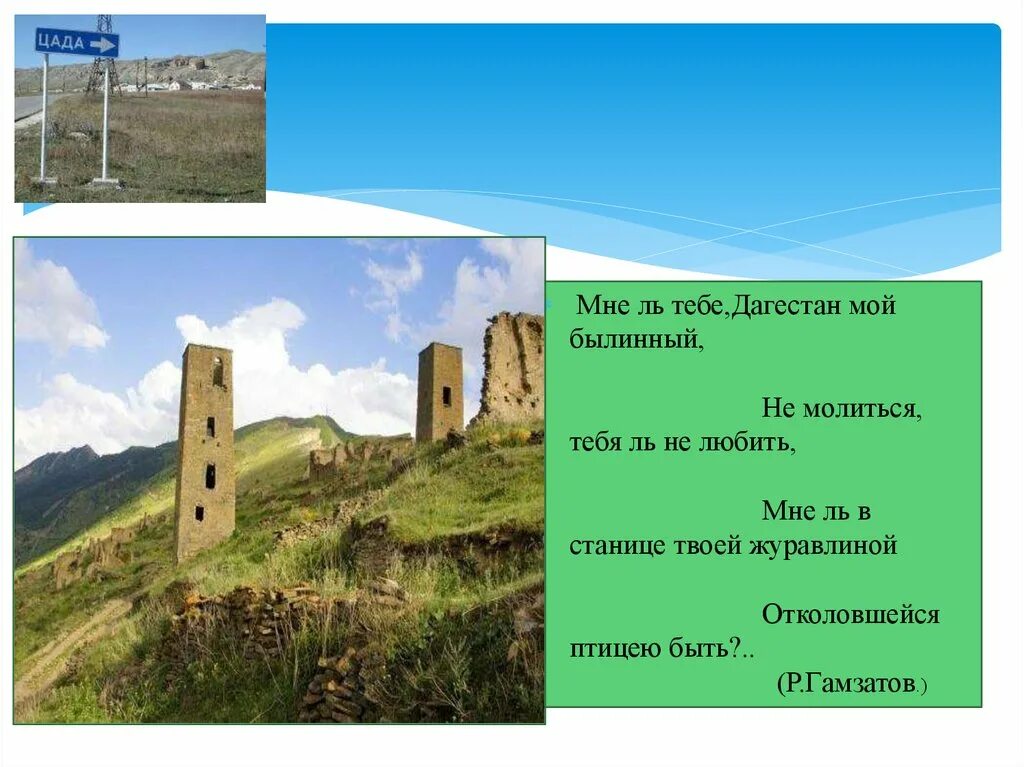 ЦАДА

Мне ль тебе,Дагестан мой былинный,

Не молиться, тебя ль не любить,

Мне ль в станице твоей журавлиной

Отколовшейся птицею быть?..

(Р.Гамзатов.)